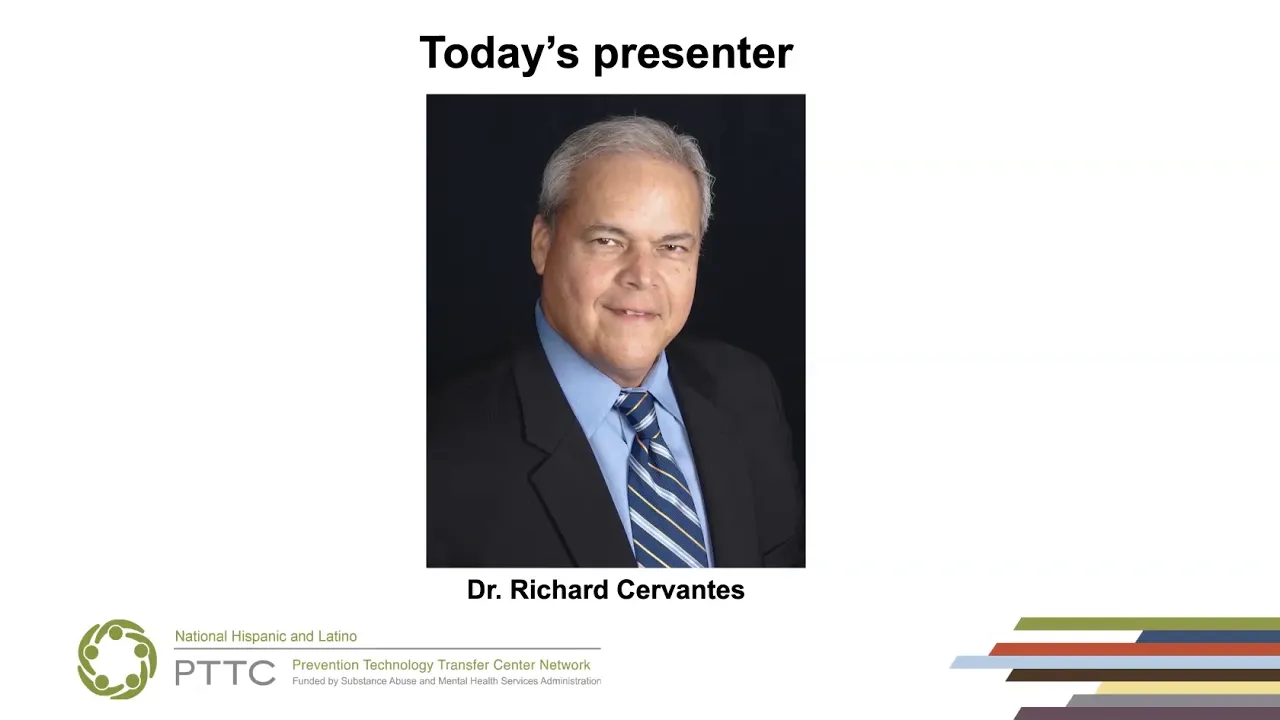 Today's presenter

Dr. Richard Cervantes

National Hispanic and Latino
PTTC Prevention Technology Transfer Center Network
Funded by Substance Abuse and Mental Health Services Administration